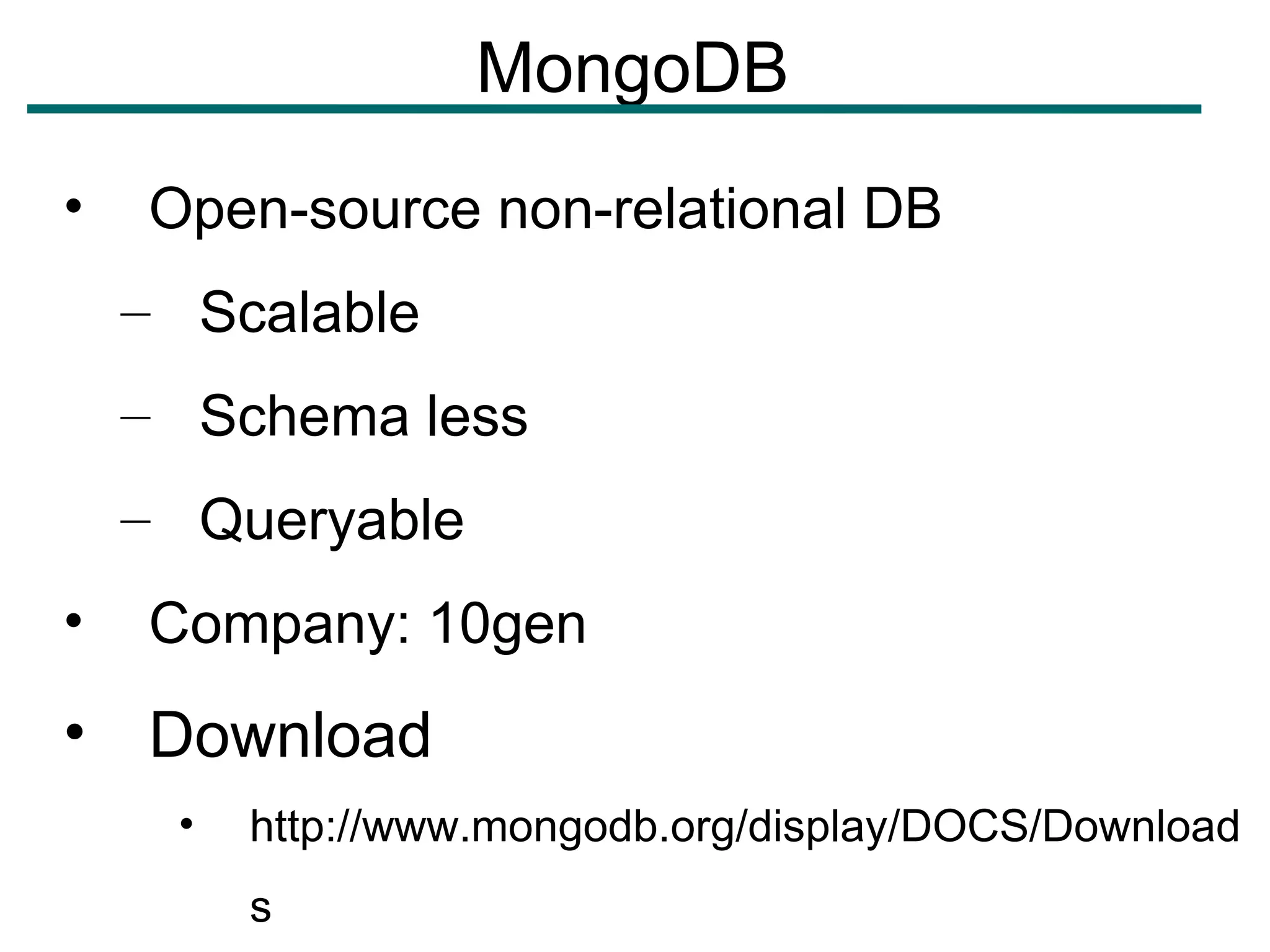 MongoDB

• Open-source non-relational DB
– Scalable
– Schema less
– Queryable
• Company: 10gen
• Download
• http://www.mongodb.org/display/DOCS/Downloads